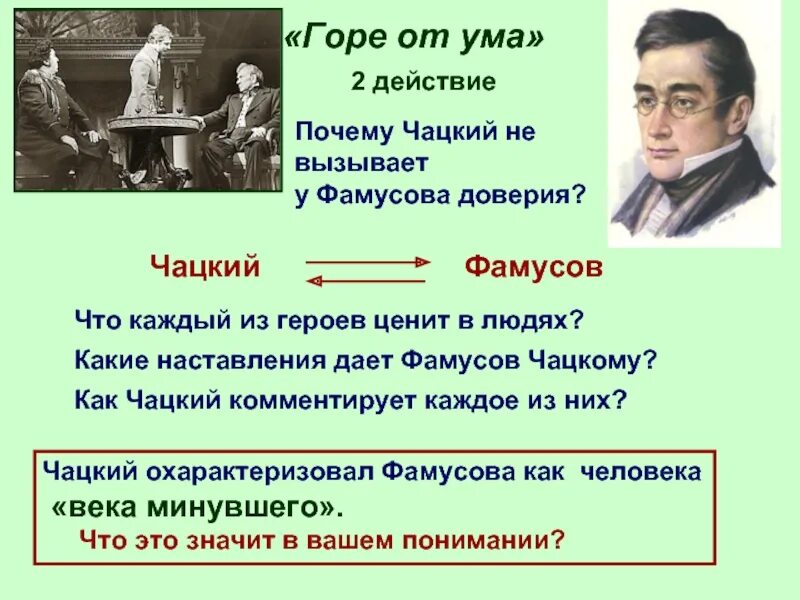 «Горе от ума»

2 действие

Почему Чацкий не вызывает у Фамусова доверия?

Чацкий Фамусов

Что каждый из героев ценит в людях?

Какие наставления дает Фамусов Чацкому?

Как Чацкий комментирует каждое из них?

Чацкий охарактеризовал Фамусова как человека «века минувшего».

Что это значит в вашем понимании?